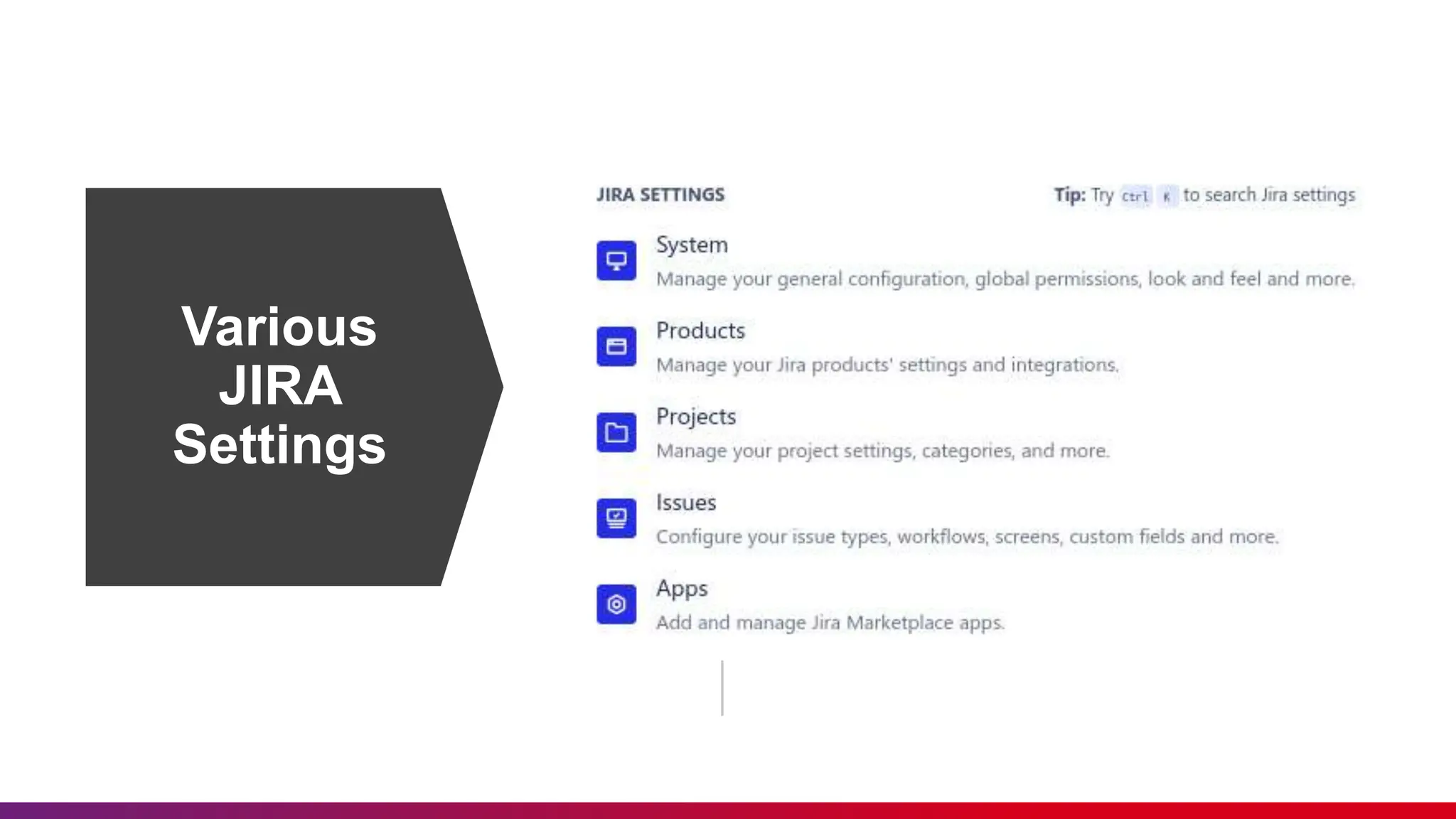 Various JIRA Settings

JIRA SETTINGS

Tip: Try ctrl K to search Jira settings

System
Manage your general configuration, global permissions, look and feel and more.

Products
Manage your Jira products' settings and integrations.

Projects
Manage your project settings, categories, and more.

Issues
Configure your issue types, workflows, screens, custom fields and more.

Apps
Add and manage Jira Marketplace apps.